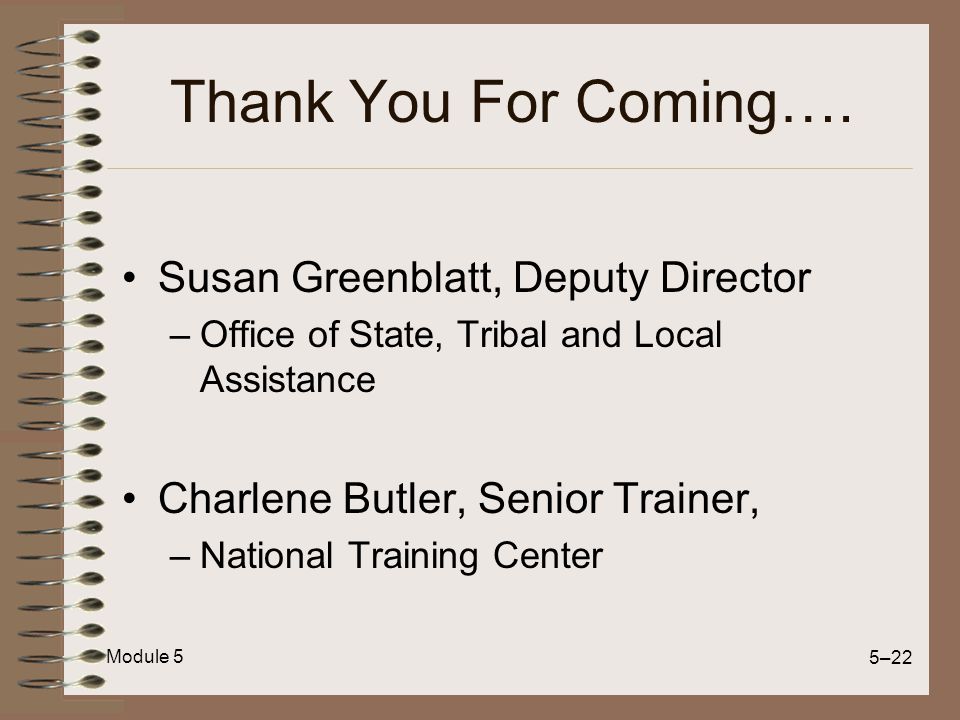 Thank You For Coming….

• Susan Greenblatt, Deputy Director
– Office of State, Tribal and Local Assistance

• Charlene Butler, Senior Trainer,
– National Training Center

Module 5

5–22